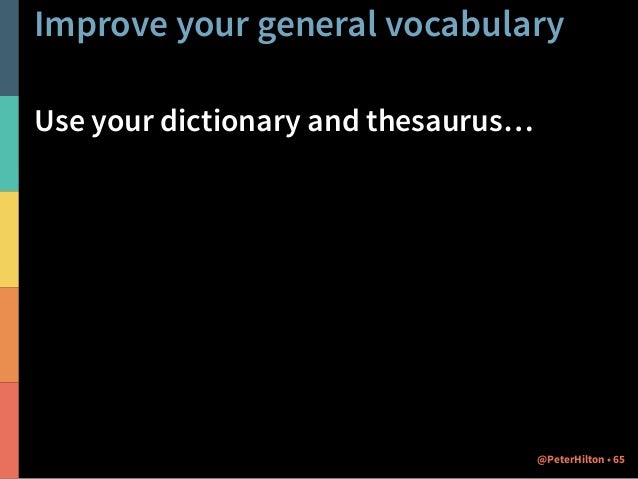 Improve your general vocabulary

Use your dictionary and thesaurus…

@PeterHilton • 65